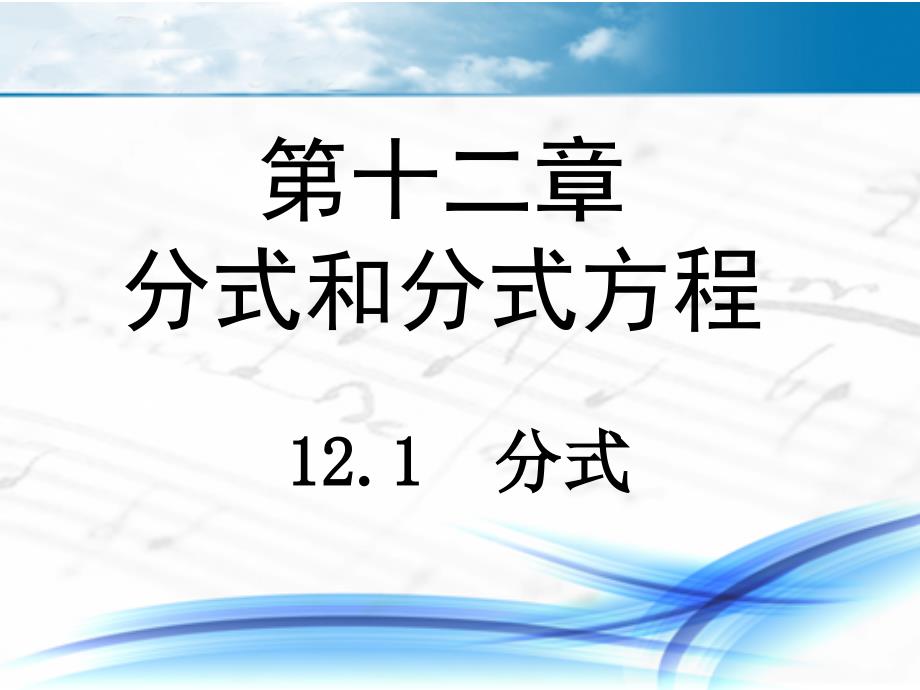 第十二章
分式和分式方程

12.1　分式